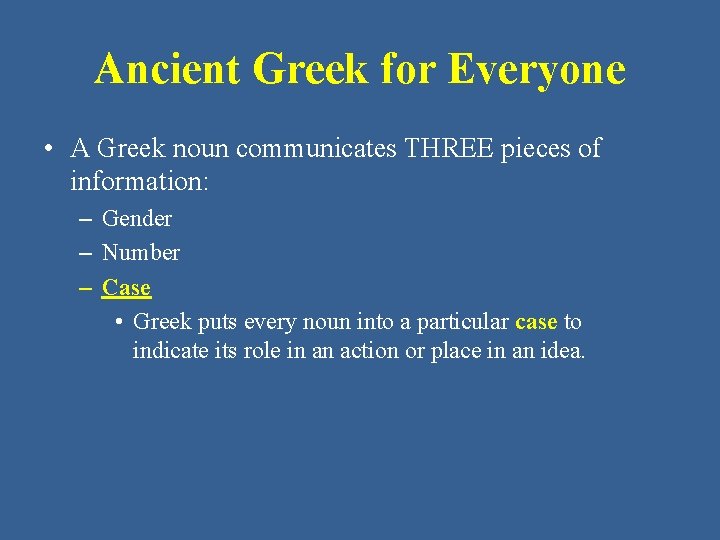 Ancient Greek for Everyone

• A Greek noun communicates THREE pieces of information:
– Gender
– Number
– Case
• Greek puts every noun into a particular case to indicate its role in an action or place in an idea.